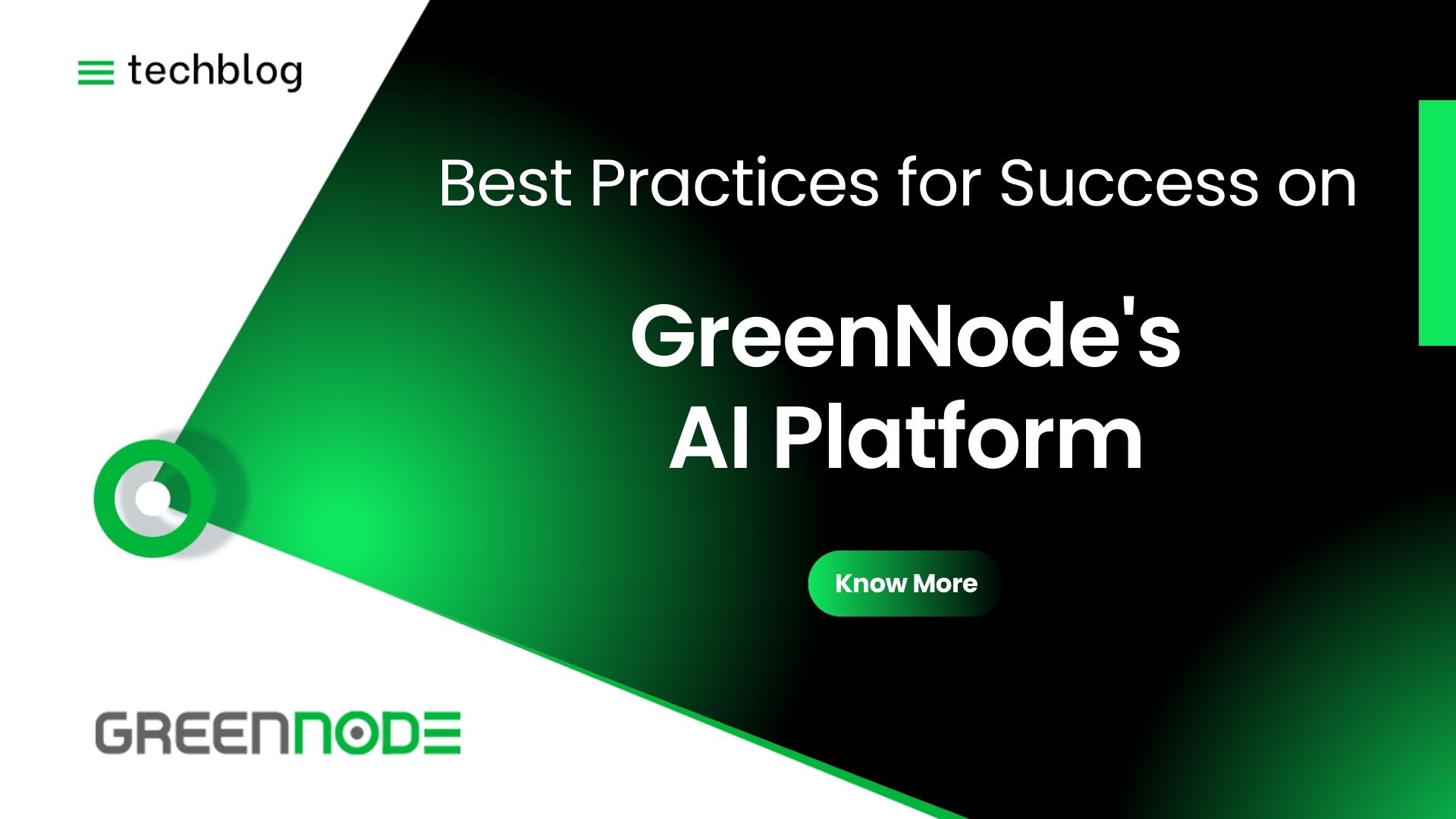 techblog

Best Practices for Success on

GreenNode's AI Platform

Know More

GREENNODE